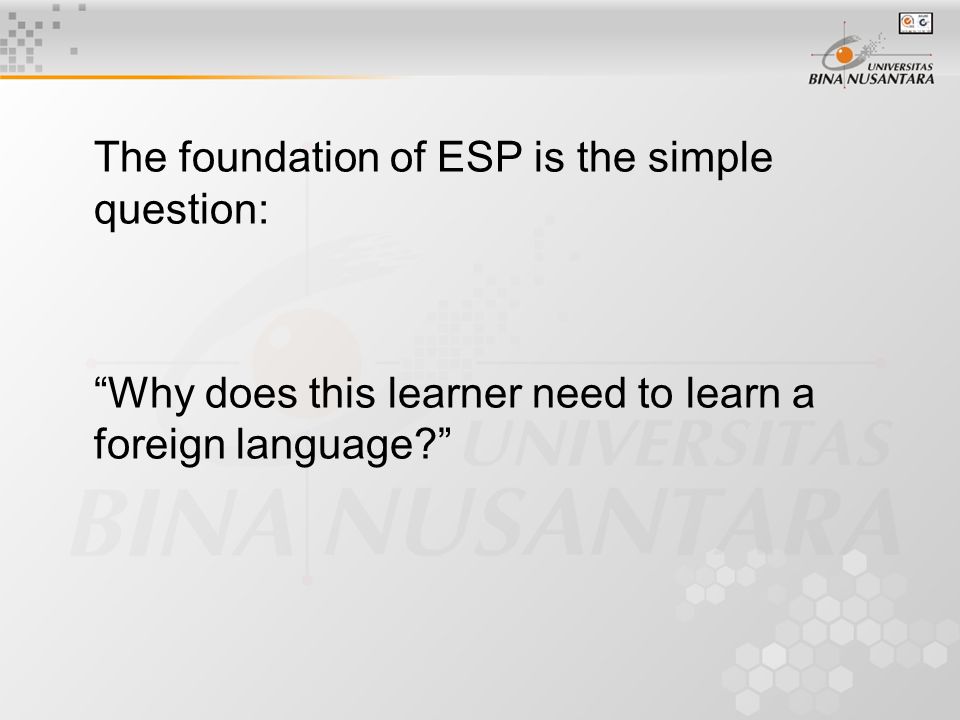 UNIVERSITAS BINA NUSANTARA

The foundation of ESP is the simple question:

“Why does this learner need to learn a foreign language?”

UNIVERSITAS BINA NUSANTARA